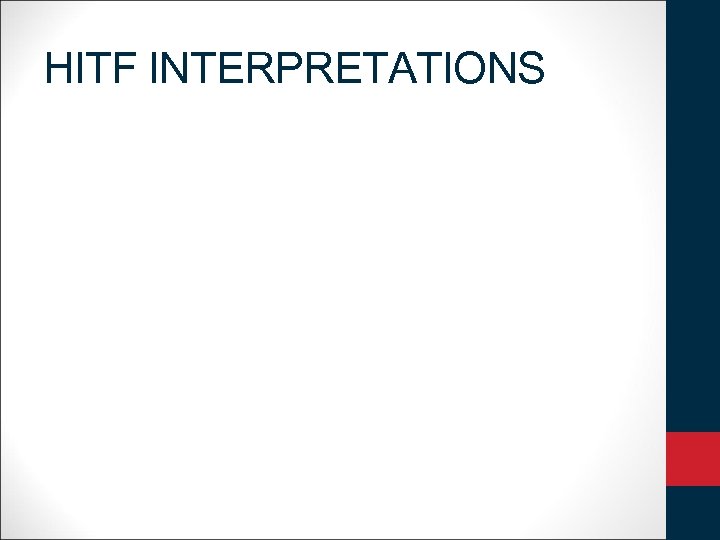 HITF INTERPRETATIONS